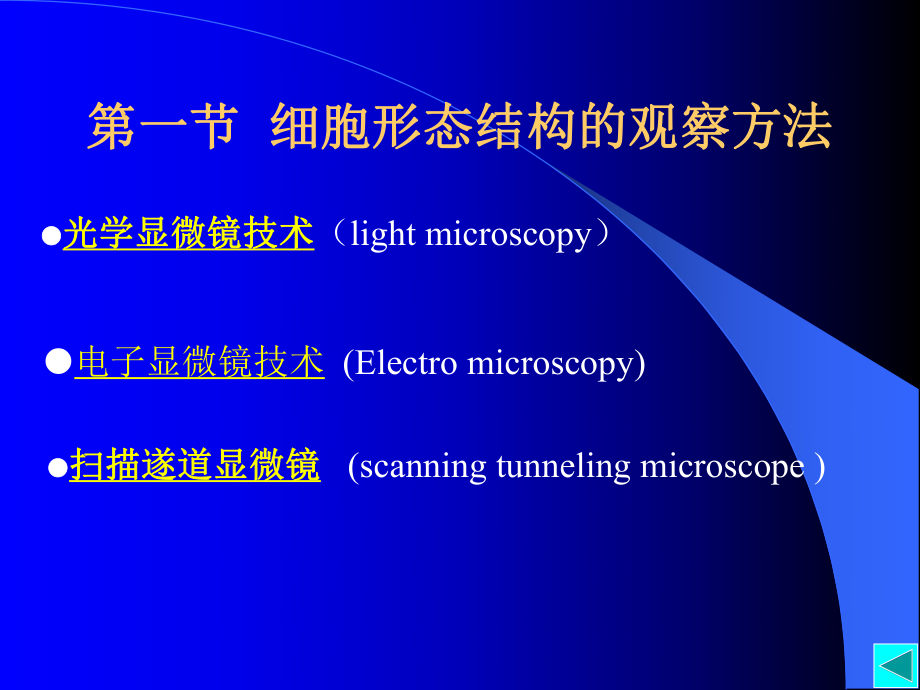 第一节 细胞形态结构的观察方法

●光学显微镜技术（light microscopy）

●电子显微镜技术 (Electro microscopy)

●扫描遂道显微镜 (scanning tunneling microscope )